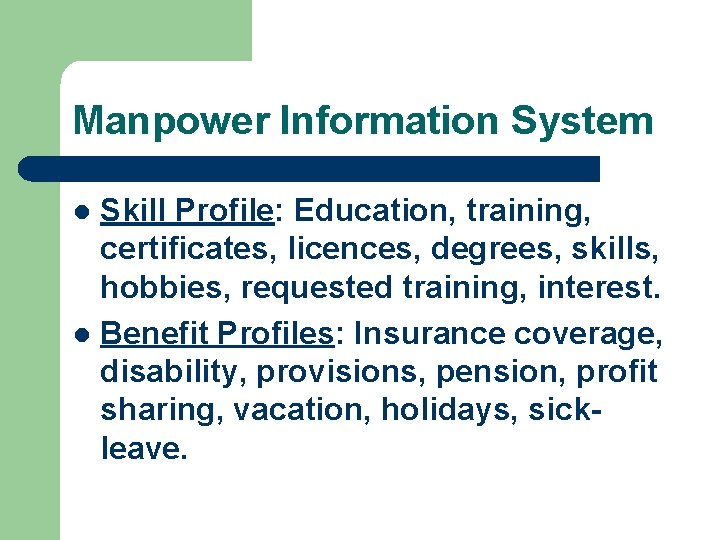 Manpower Information System

- Skill Profile: Education, training, certificates, licences, degrees, skills, hobbies, requested training, interest.
- Benefit Profiles: Insurance coverage, disability, provisions, pension, profit sharing, vacation, holidays, sick-leave.